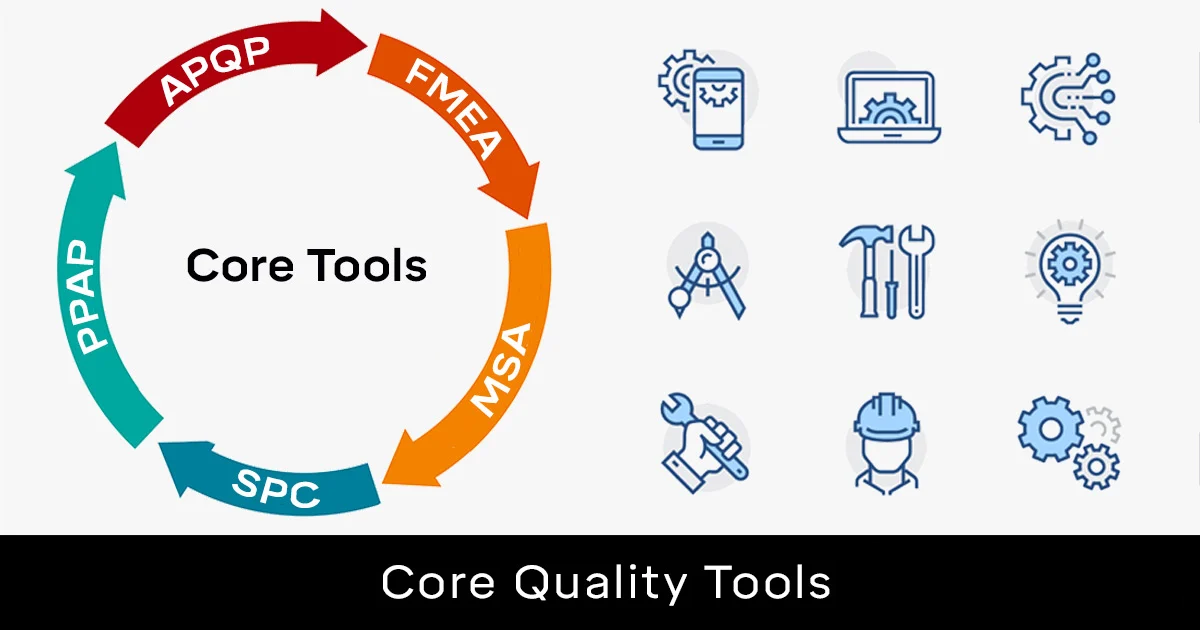 APQP

FMEA

MSA

SPC

PPAP

Core Tools

Core Quality Tools